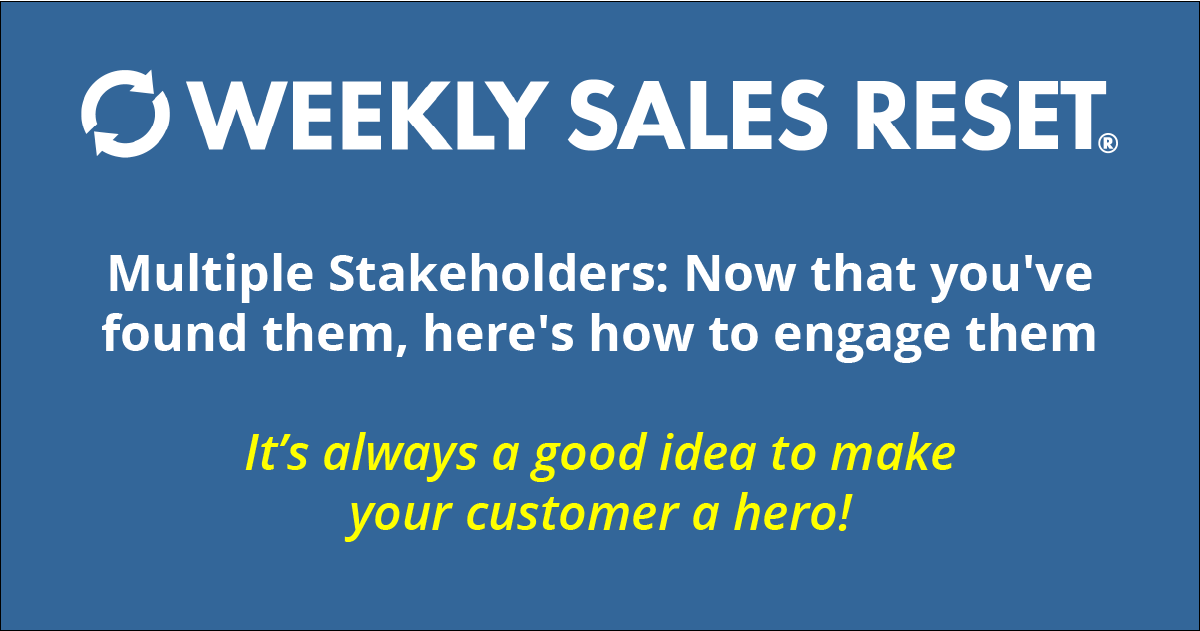 WEEKLY SALES RESET®

Multiple Stakeholders: Now that you've found them, here's how to engage them

It’s always a good idea to make your customer a hero!